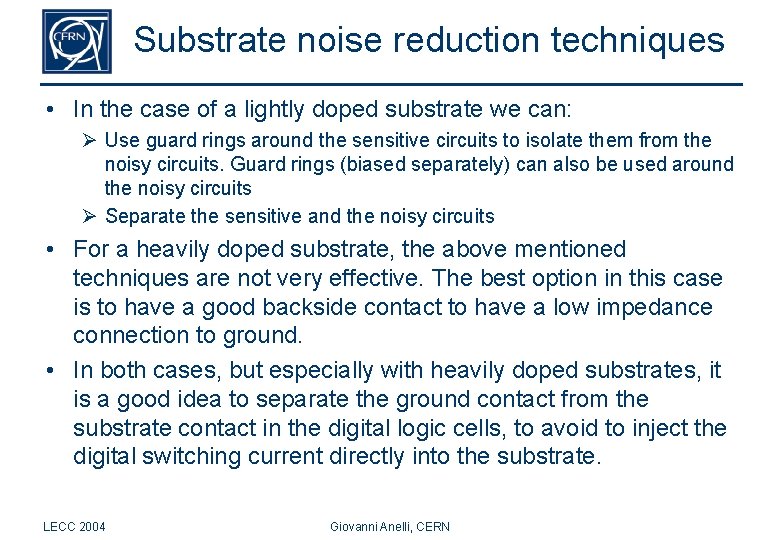 CERN

Substrate noise reduction techniques

• In the case of a lightly doped substrate we can:
  ➢ Use guard rings around the sensitive circuits to isolate them from the noisy circuits. Guard rings (biased separately) can also be used around the noisy circuits
  ➢ Separate the sensitive and the noisy circuits
• For a heavily doped substrate, the above mentioned techniques are not very effective. The best option in this case is to have a good backside contact to have a low impedance connection to ground.
• In both cases, but especially with heavily doped substrates, it is a good idea to separate the ground contact from the substrate contact in the digital logic cells, to avoid to inject the digital switching current directly into the substrate.

LECC 2004

Giovanni Anelli, CERN